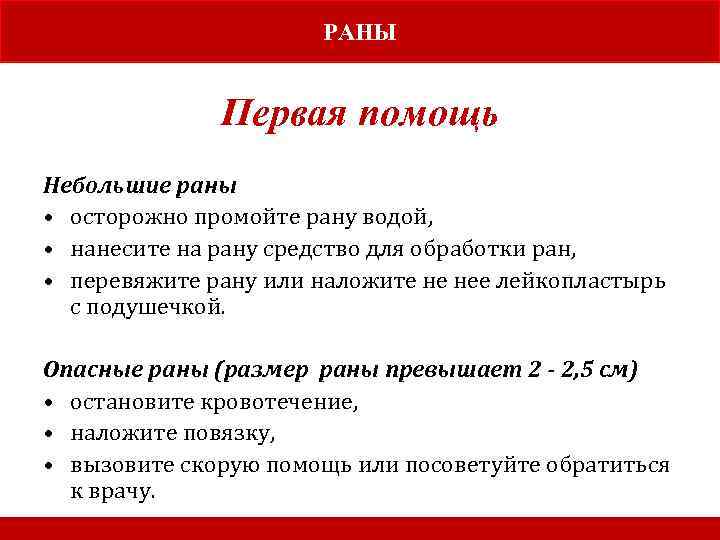 РАНЫ

Первая помощь

Небольшие раны
• осторожно промойте рану водой,
• нанесите на рану средство для обработки ран,
• перевяжите рану или наложите не нее лейкопластырь с подушечкой.

Опасные раны (размер раны превышает 2 - 2,5 см)
• остановите кровотечение,
• наложите повязку,
• вызовите скорую помощь или посоветуйте обратиться к врачу.